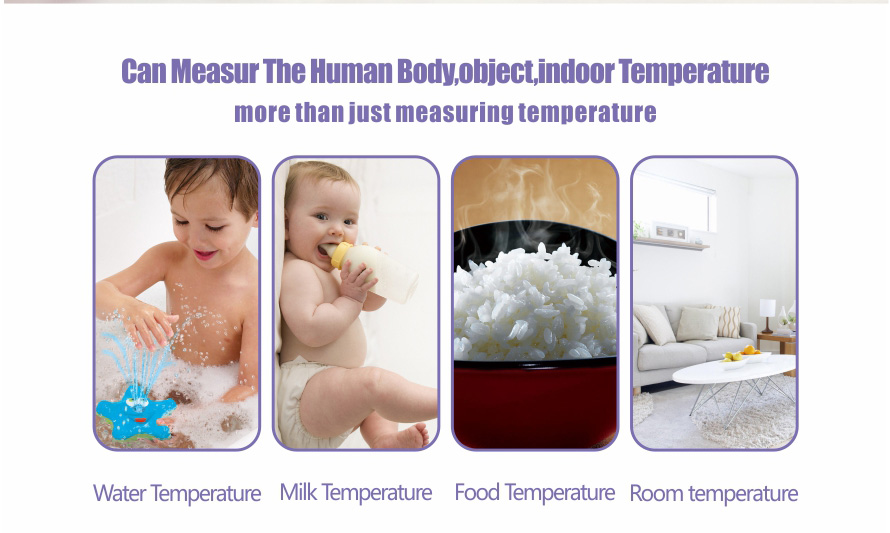 Can Measur The Human Body,object,indoor Temperature
more than just measuring temperature

Water Temperature Milk Temperature Food Temperature Room temperature